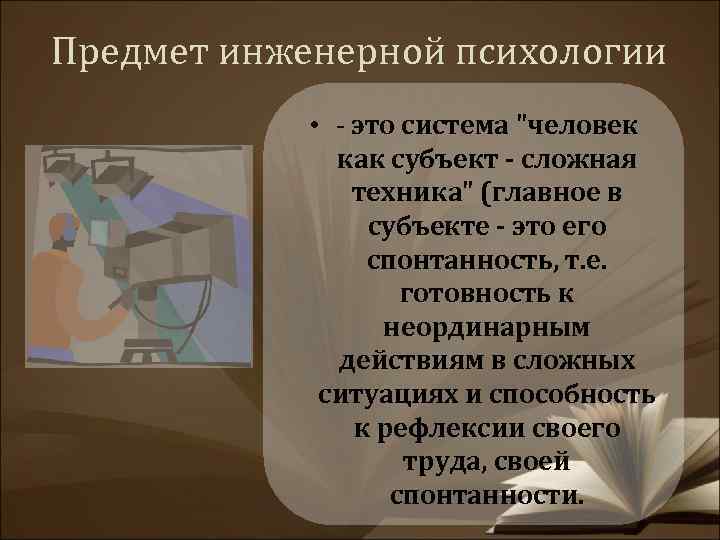 Предмет инженерной психологии

• - это система "человек как субъект - сложная техника" (главное в субъекте - это его спонтанность, т.е. готовность к неординарным действиям в сложных ситуациях и способность к рефлексии своего труда, своей спонтанности.